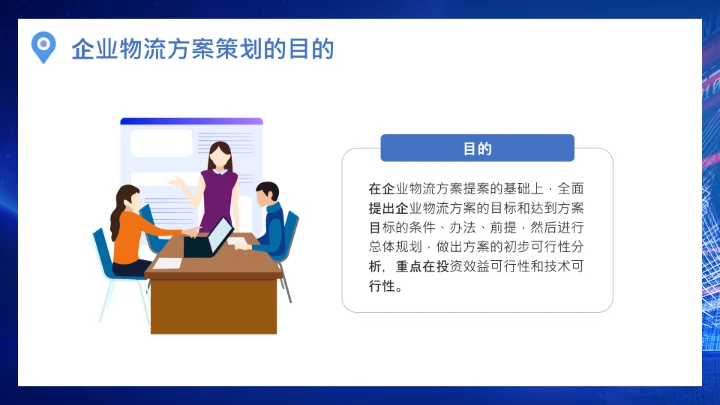 企业物流方案策划的目的

目的

在企业物流方案提案的基础上，全面提出企业物流方案的目标和达到方案目标的条件、办法、前提，然后进行总体规划，做出方案的初步可行性分析，重点在投资效益可行性和技术可行性。